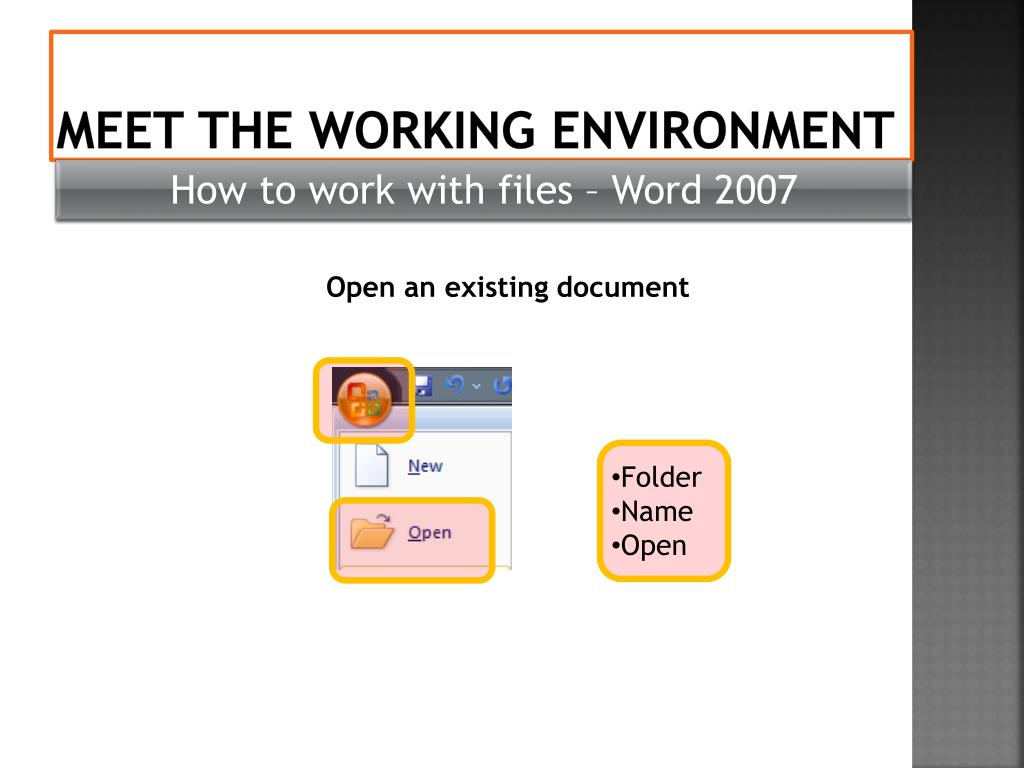 MEET THE WORKING ENVIRONMENT

How to work with files – Word 2007

Open an existing document

New

Open

•Folder
•Name
•Open